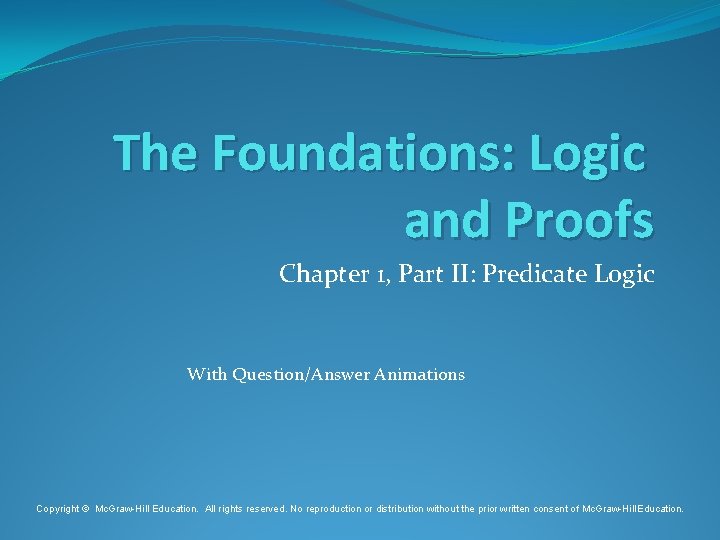 The Foundations: Logic and Proofs

Chapter 1, Part II: Predicate Logic

With Question/Answer Animations

Copyright © McGraw-Hill Education. All rights reserved. No reproduction or distribution without the prior written consent of McGraw-Hill Education.